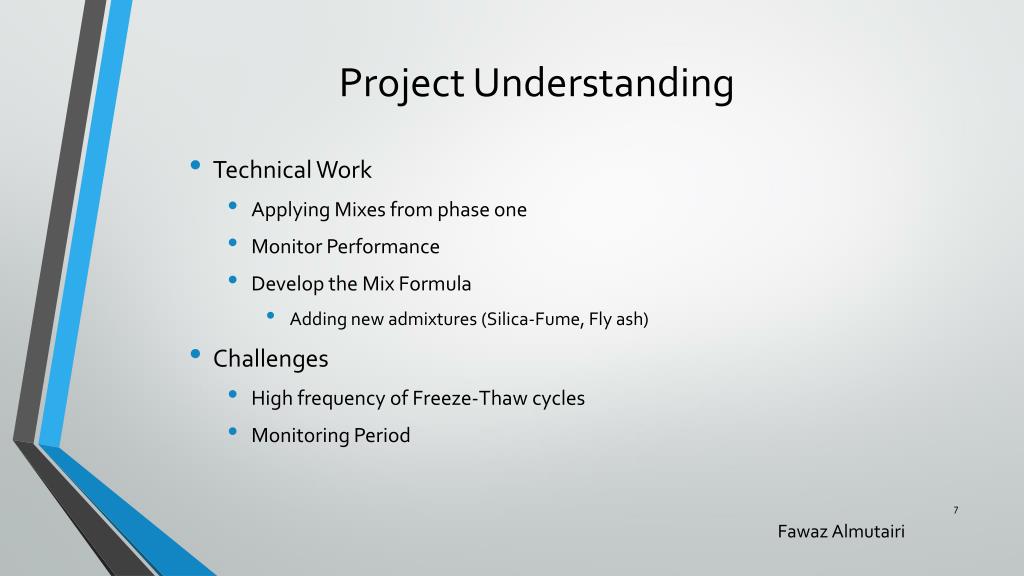 Project Understanding

• Technical Work
  • Applying Mixes from phase one
  • Monitor Performance
  • Develop the Mix Formula
    • Adding new admixtures (Silica-Fume, Fly ash)
• Challenges
  • High frequency of Freeze-Thaw cycles
  • Monitoring Period

7

Fawaz Almutairi